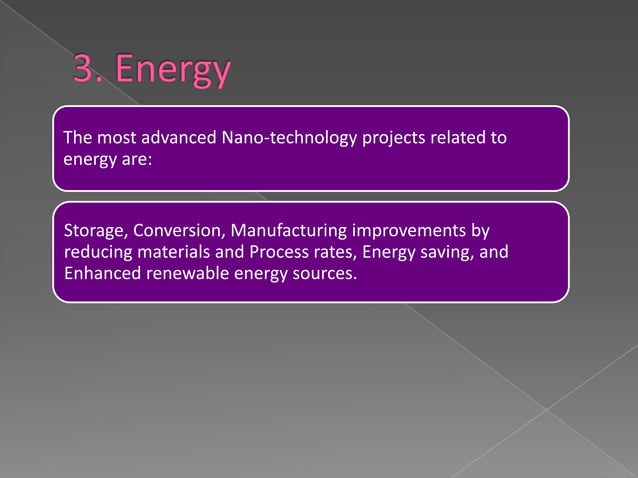 3. Energy

The most advanced Nano-technology projects related to energy are:

Storage, Conversion, Manufacturing improvements by reducing materials and Process rates, Energy saving, and Enhanced renewable energy sources.